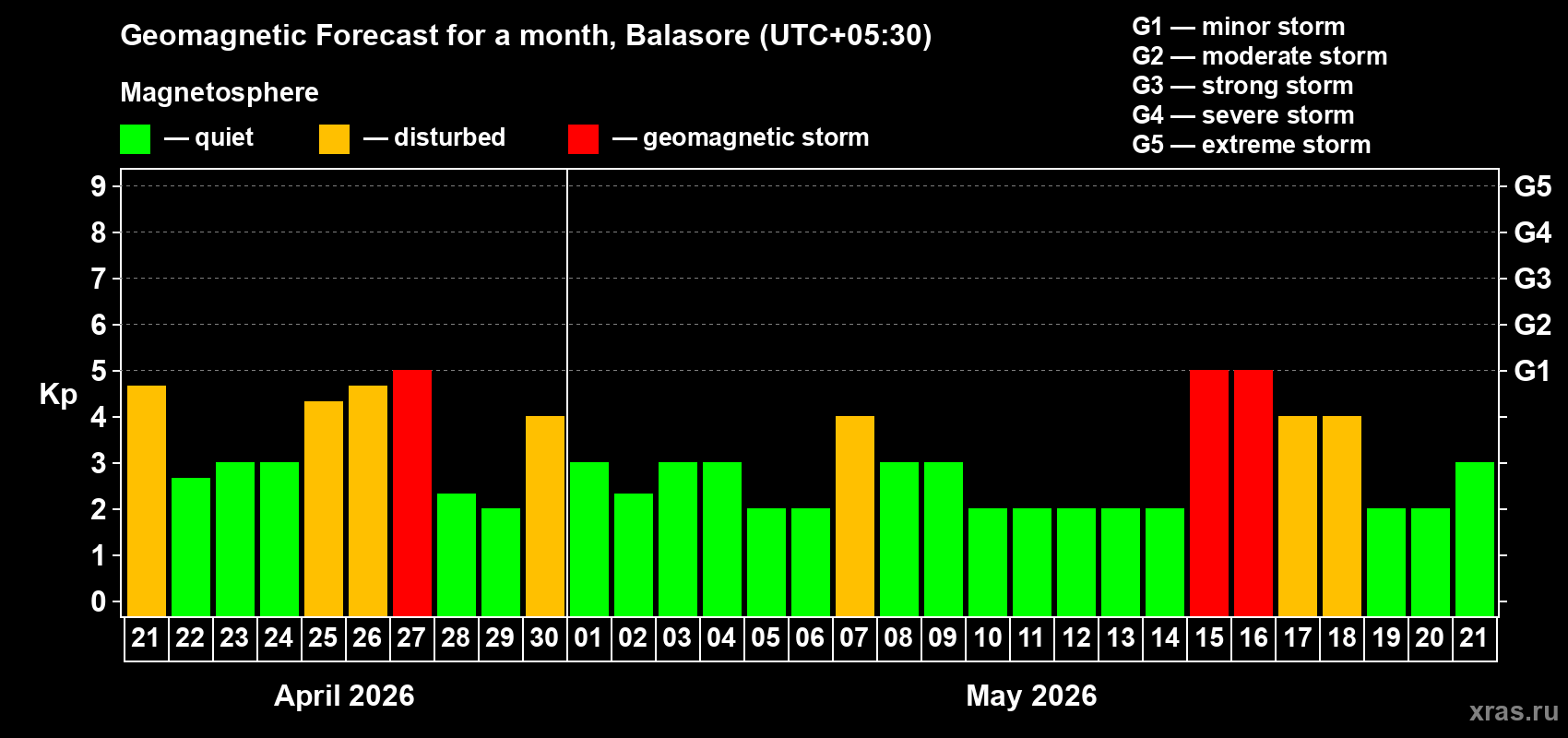 Geomagnetic Forecast for a month, Balasore (UTC+05:30)

Magnetosphere

— quiet — disturbed — geomagnetic storm

G1 — minor storm
G2 — moderate storm
G3 — strong storm
G4 — severe storm
G5 — extreme storm

Kp

9 8 7 6 5 4 3 2 1 0

G5 G4 G3 G2 G1

21 22 23 24 25 26 27 28 29 30 01 02 03 04 05 06 07 08 09 10 11 12 13 14 15 16 17 18 19 20 21

April 2026

May 2026

xras.ru